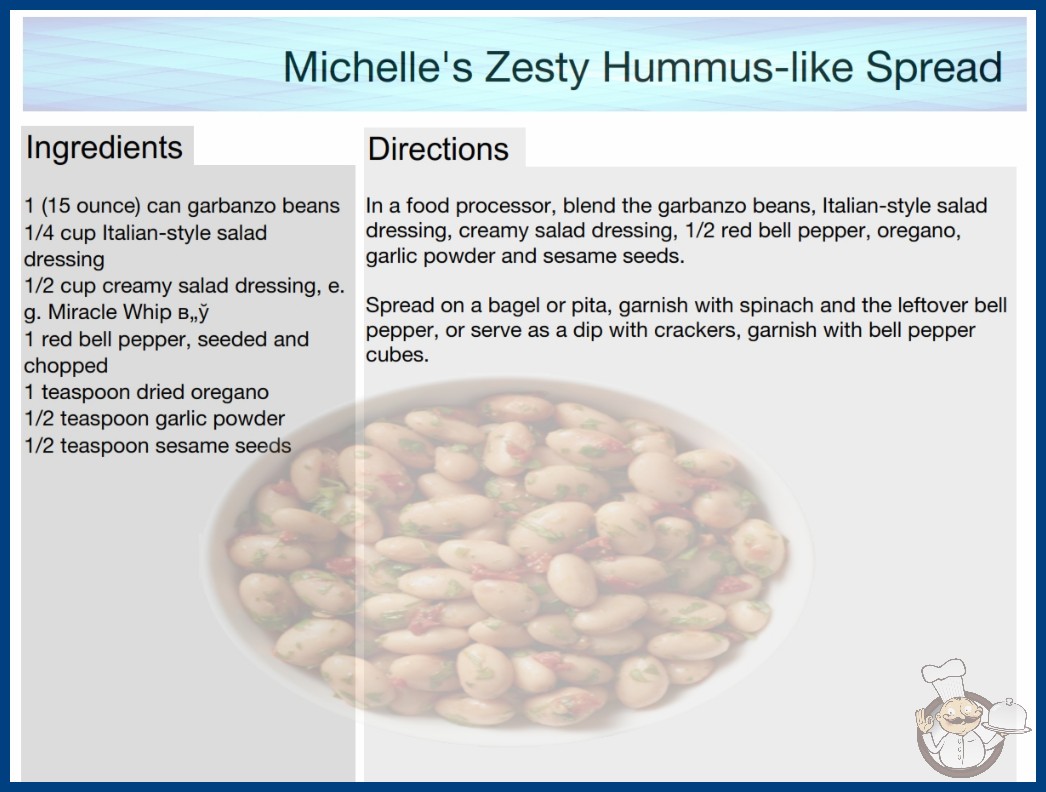 Michelle's Zesty Hummus-like Spread

Ingredients

1 (15 ounce) can garbanzo beans
1/4 cup Italian-style salad dressing
1/2 cup creamy salad dressing, e. g. Miracle Whip в„ў
1 red bell pepper, seeded and chopped
1 teaspoon dried oregano
1/2 teaspoon garlic powder
1/2 teaspoon sesame seeds

Directions

In a food processor, blend the garbanzo beans, Italian-style salad dressing, creamy salad dressing, 1/2 red bell pepper, oregano, garlic powder and sesame seeds.

Spread on a bagel or pita, garnish with spinach and the leftover bell pepper, or serve as a dip with crackers, garnish with bell pepper cubes.